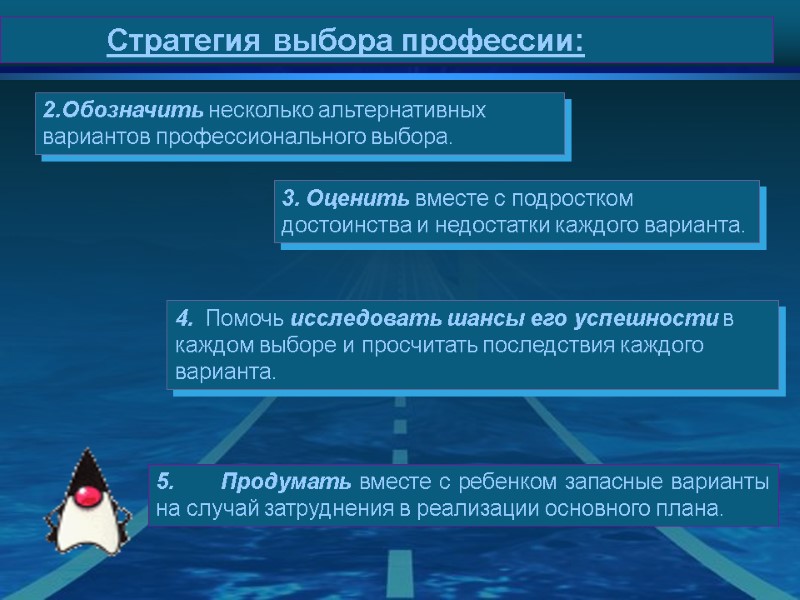 Стратегия выбора профессии:

2.Обозначить несколько альтернативных вариантов профессионального выбора.

3. Оценить вместе с подростком достоинства и недостатки каждого варианта.

4. Помочь исследовать шансы его успешности в каждом выборе и просчитать последствия каждого варианта.

5. Продумать вместе с ребенком запасные варианты на случай затруднения в реализации основного плана.